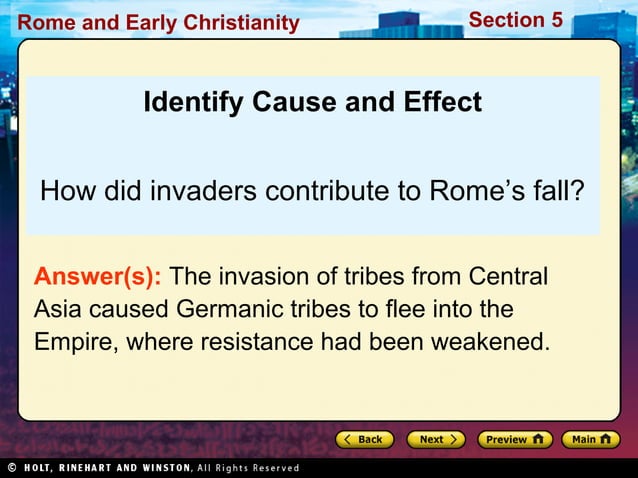 Rome and Early Christianity

Section 5

Identify Cause and Effect

How did invaders contribute to Rome's fall?

Answer(s): The invasion of tribes from Central Asia caused Germanic tribes to flee into the Empire, where resistance had been weakened.

Back Next Preview Main

© HOLT, RINEHART AND WINSTON, All Rights Reserved